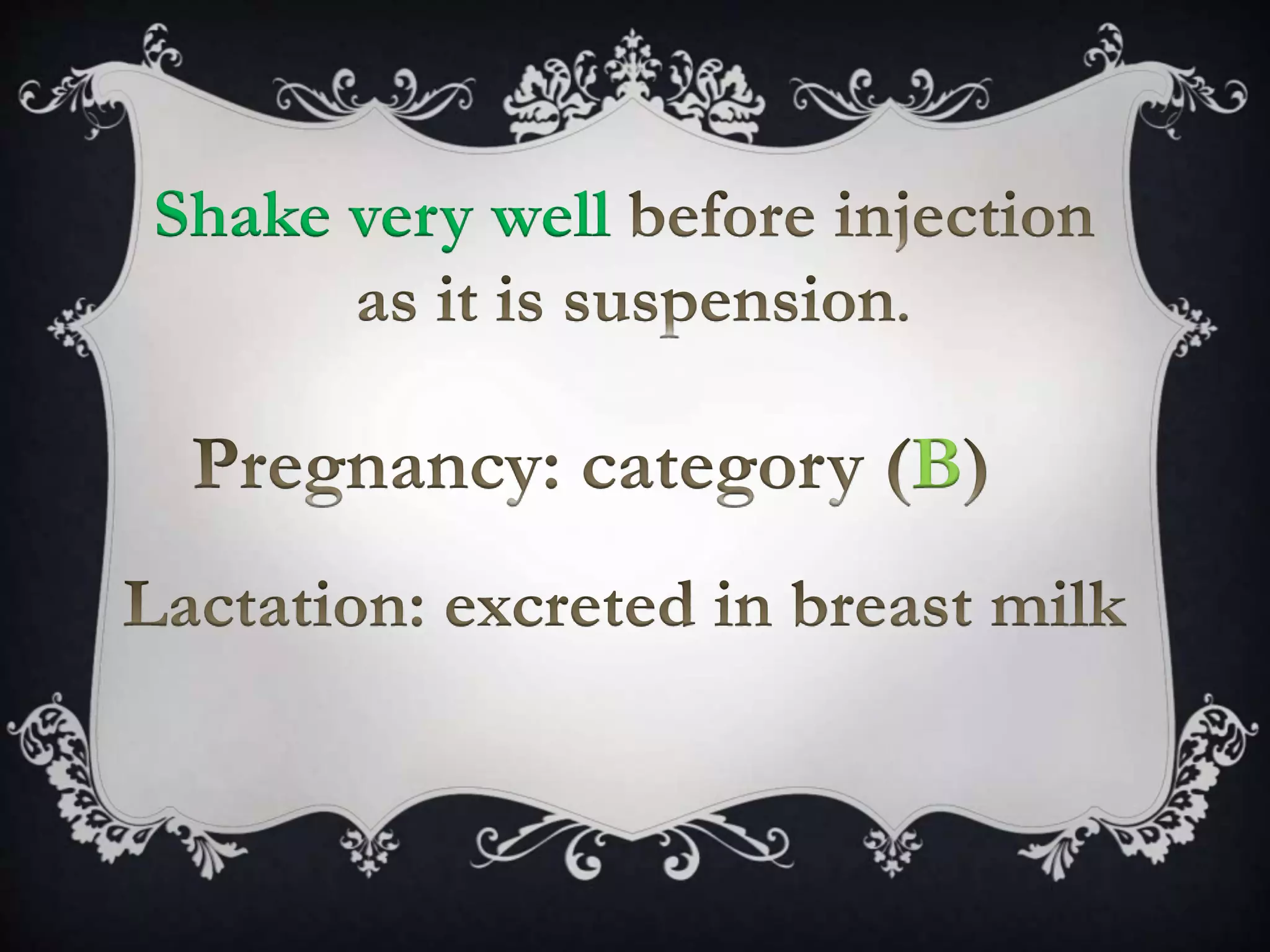 Shake very well before injection as it is suspension.

Pregnancy: category (B)

Lactation: excreted in breast milk